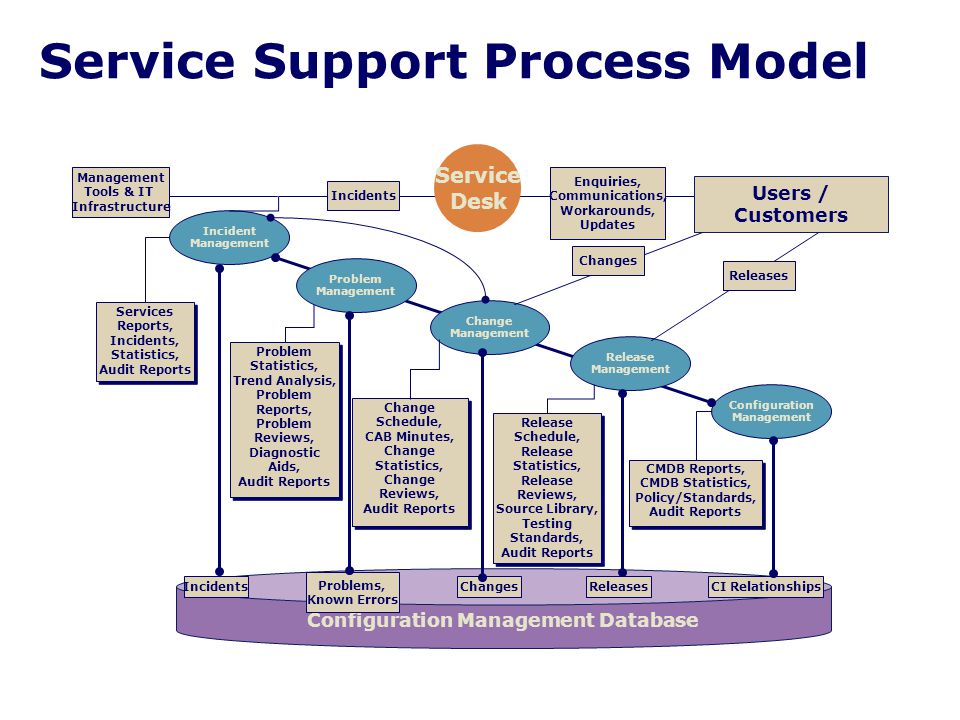 Service Support Process Model

Management Tools & IT Infrastructure

Incidents

Service Desk

Enquiries, Communications, Workarounds, Updates

Users / Customers

Incident Management

Changes

Releases

Problem Management

Change Management

Release Management

Configuration Management

Services Reports, Incidents, Statistics, Audit Reports

Problem Statistics, Trend Analysis, Problem Reports, Problem Reviews, Diagnostic Aids, Audit Reports

Change Schedule, CAB Minutes, Change Statistics, Change Reviews, Audit Reports

Release Schedule, Release Statistics, Release Reviews, Source Library, Testing Standards, Audit Reports

CMDB Reports, CMDB Statistics, Policy/Standards, Audit Reports

Incidents

Problems, Known Errors

Changes

Releases

CI Relationships

Configuration Management Database